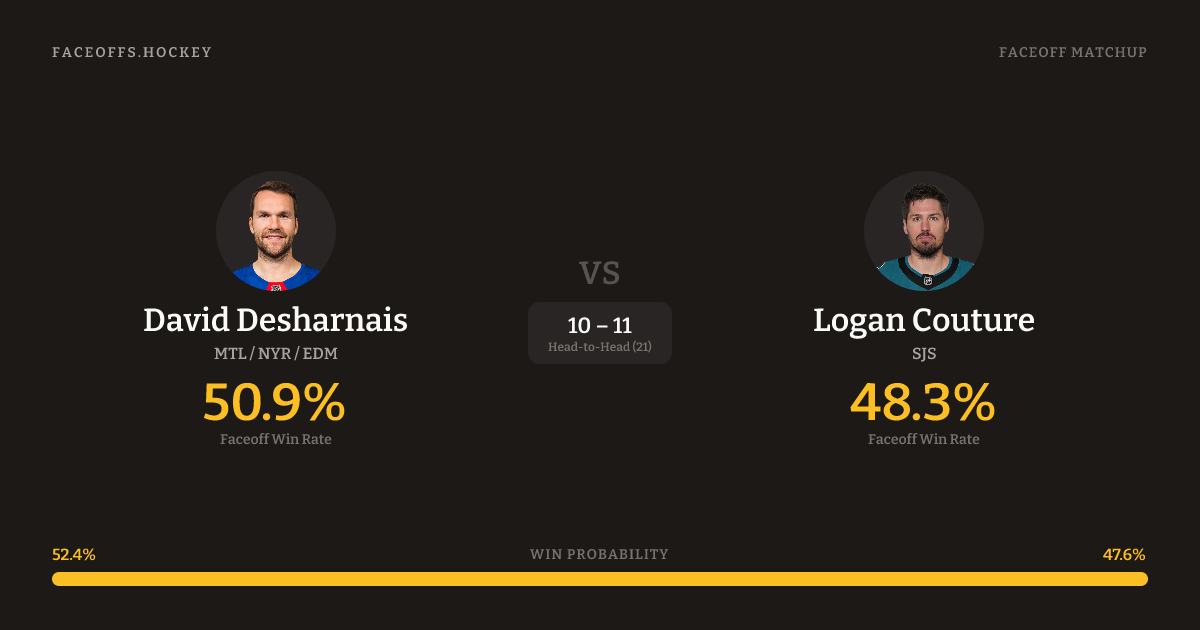 FACEOFFS.HOCKEY

FACEOFF MATCHUP

David Desharnais
MTL / NYR / EDM
50.9%
Faceoff Win Rate

VS

10 – 11
Head-to-Head (21)

Logan Couture
SJS
48.3%
Faceoff Win Rate

52.4%
WIN PROBABILITY
47.6%